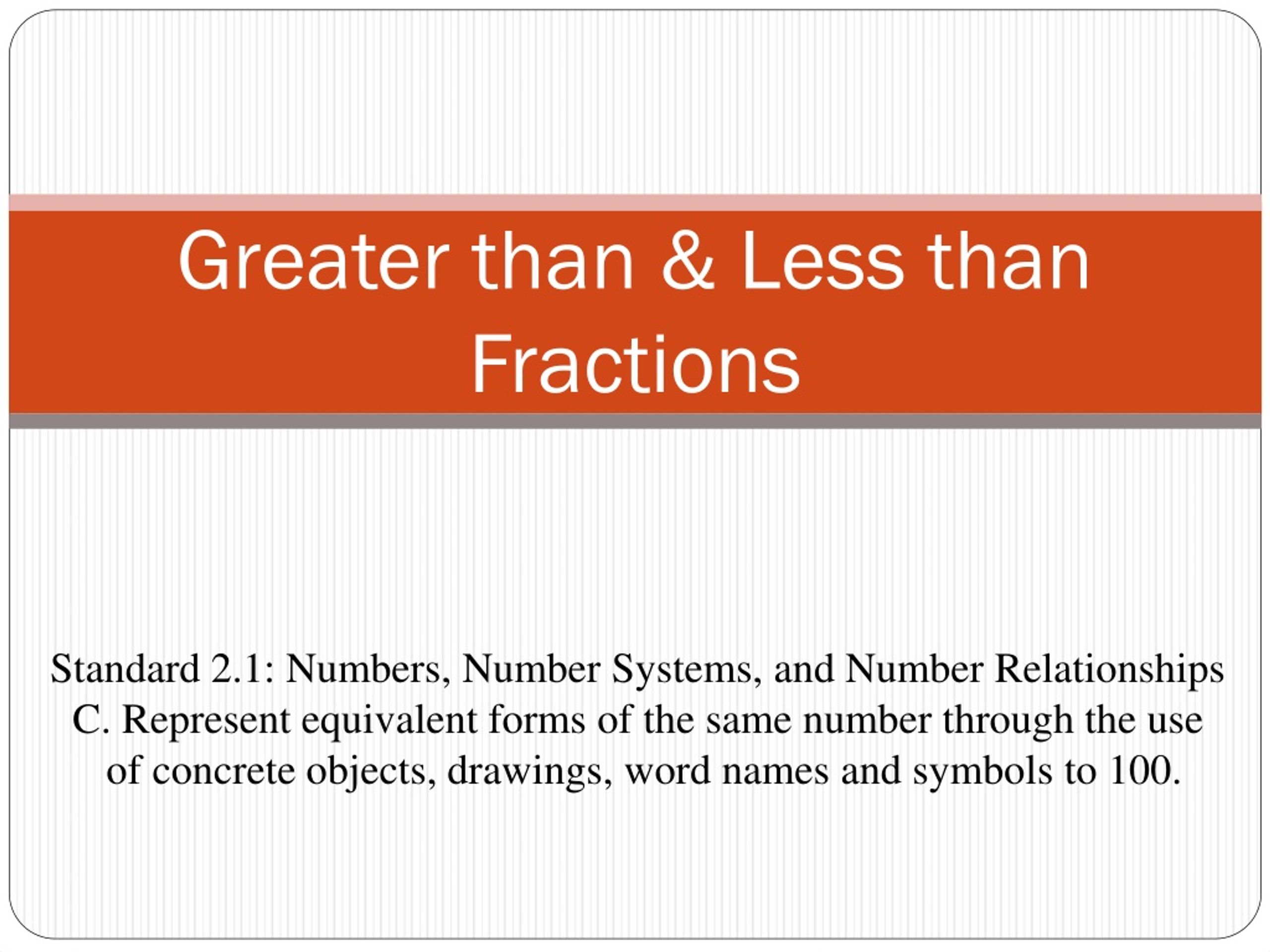 Greater than & Less than Fractions

Standard 2.1: Numbers, Number Systems, and Number Relationships
C. Represent equivalent forms of the same number through the use of concrete objects, drawings, word names and symbols to 100.